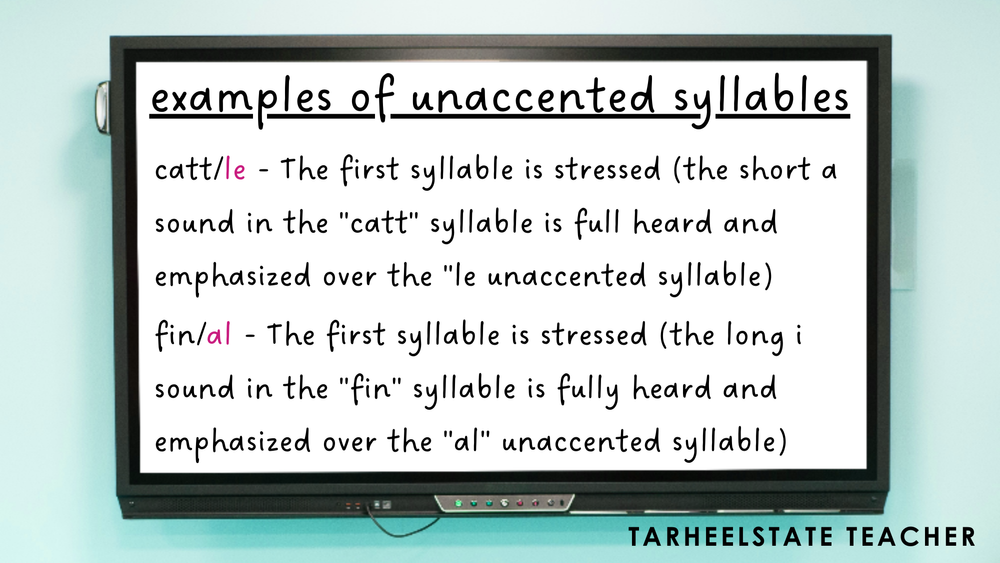 examples of unaccented syllables

catt/le - The first syllable is stressed (the short a sound in the "catt" syllable is full heard and emphasized over the "le unaccented syllable)

fin/al - The first syllable is stressed (the long i sound in the "fin" syllable is fully heard and emphasized over the "al" unaccented syllable)

TARHEELSTATE TEACHER